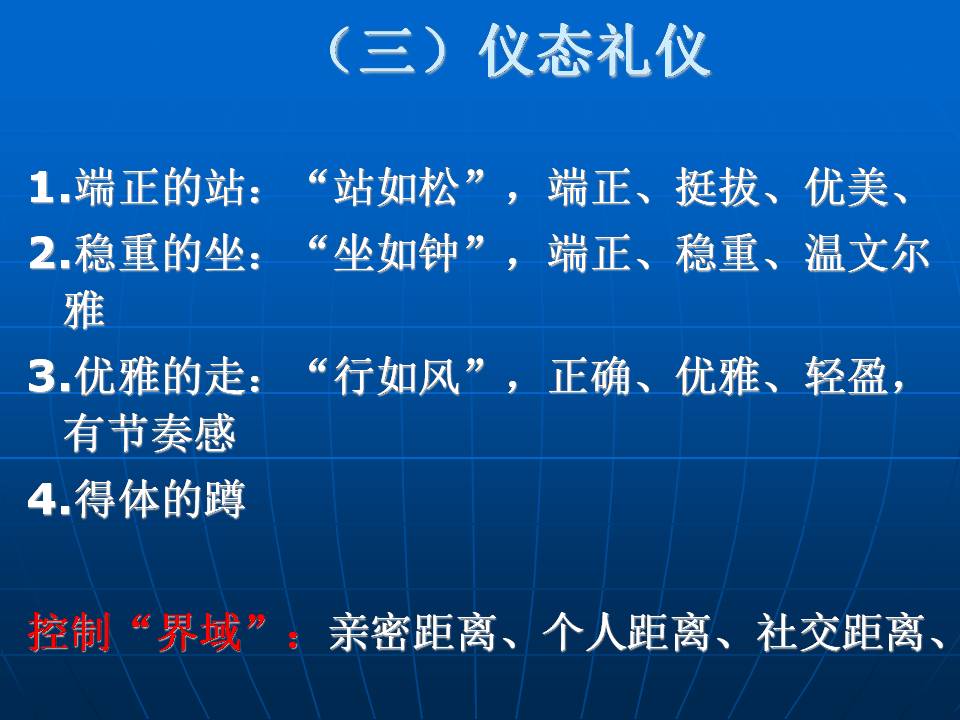 （三）仪态礼仪

1.端正的站：“站如松”，端正、挺拔、优美、

2.稳重的坐：“坐如钟”，端正、稳重、温文尔雅

3.优雅的走：“行如风”，正确、优雅、轻盈，有节奏感

4.得体的蹲

控制“界域”：亲密距离、个人距离、社交距离、